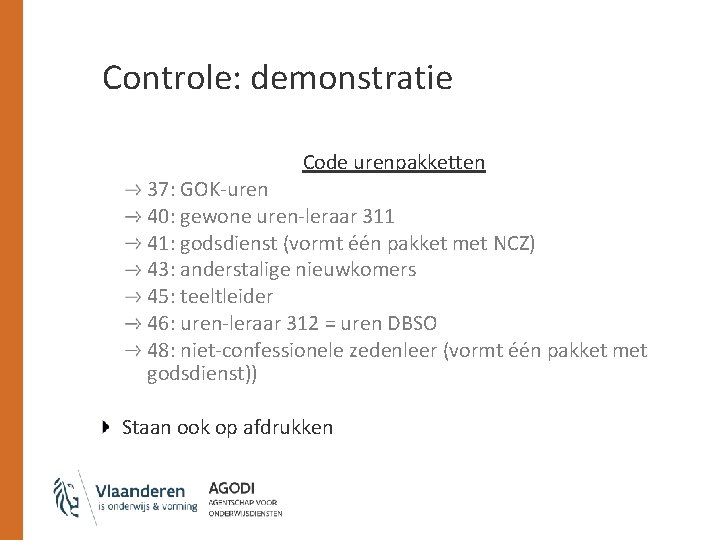 Controle: demonstratie

Code urenpakketten

→ 37: GOK-uren
→ 40: gewone uren-leraar 311
→ 41: godsdienst (vormt één pakket met NCZ)
→ 43: anderstalige nieuwkomers
→ 45: teeltleider
→ 46: uren-leraar 312 = uren DBSO
→ 48: niet-confessionele zedenleer (vormt één pakket met godsdienst))

Staan ook op afdrukken

Vlaanderen
is onderwijs & vorming

AGODI
AGENTSCHAP VOOR
ONDERWIJSDIENSTEN